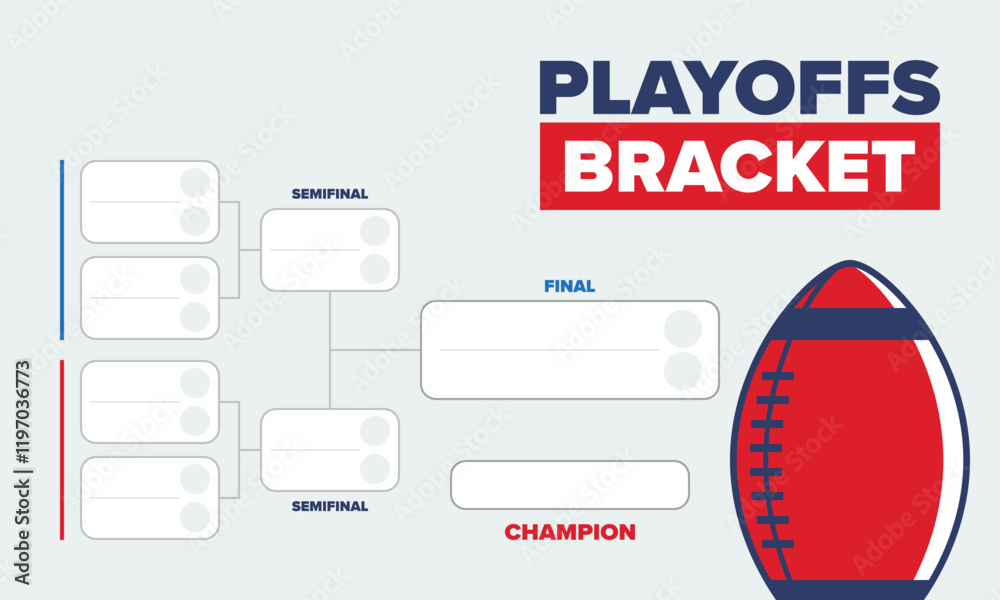 PLAYOFFS
BRACKET

SEMIFINAL

FINAL

SEMIFINAL

CHAMPION

Adobe Stock | #1197036773